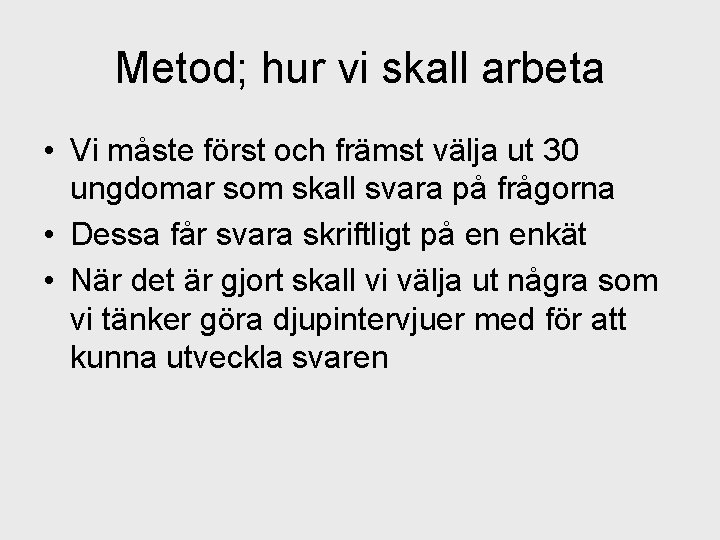 Metod; hur vi skall arbeta

• Vi måste först och främst välja ut 30 ungdomar som skall svara på frågorna
• Dessa får svara skriftligt på en enkät
• När det är gjort skall vi välja ut några som vi tänker göra djupintervjuer med för att kunna utveckla svaren